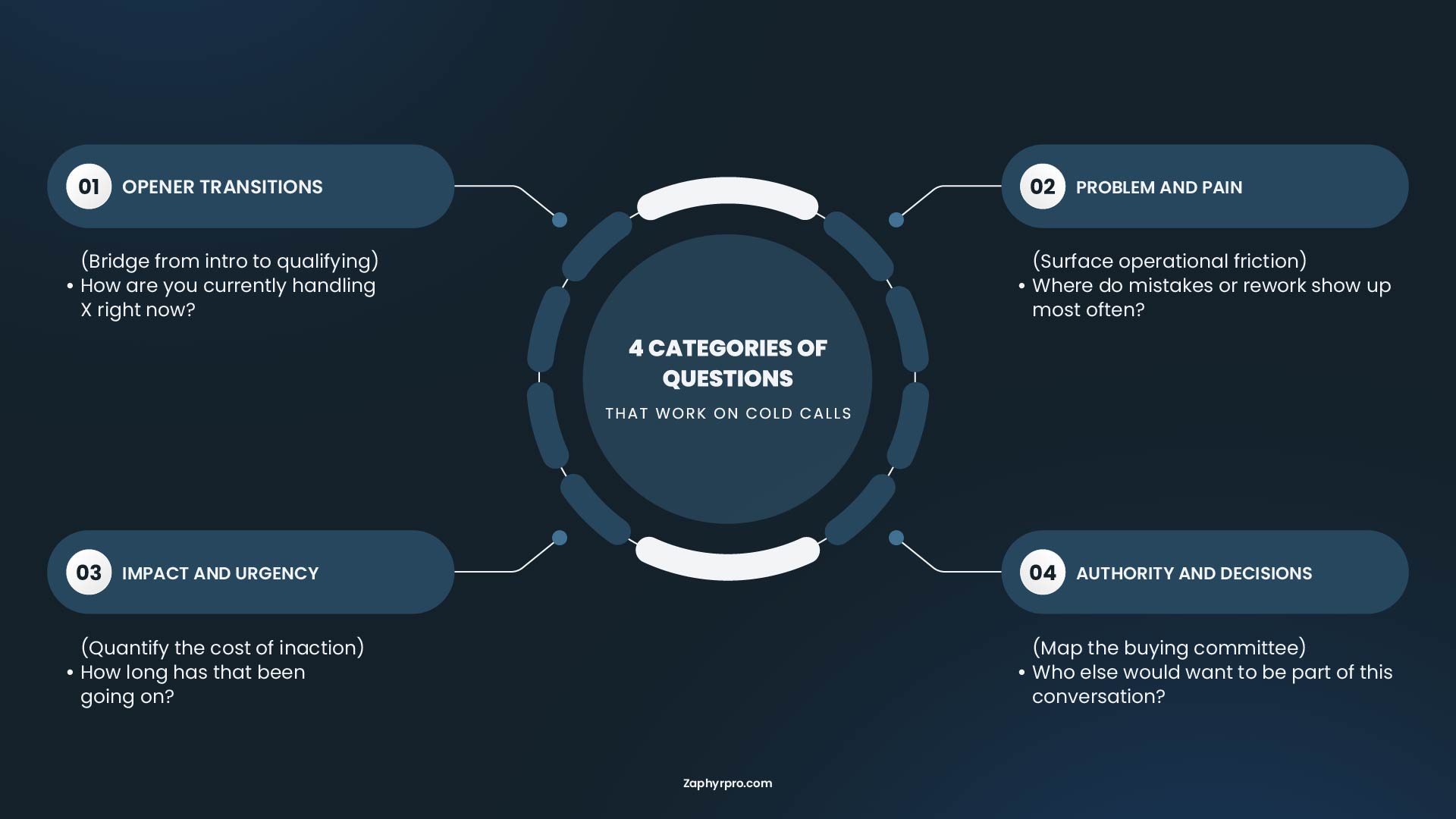 01 OPENER TRANSITIONS

(Bridge from intro to qualifying)
• How are you currently handling X right now?

02 PROBLEM AND PAIN

(Surface operational friction)
• Where do mistakes or rework show up most often?

4 CATEGORIES OF QUESTIONS

THAT WORK ON COLD CALLS

03 IMPACT AND URGENCY

(Quantify the cost of inaction)
• How long has that been going on?

04 AUTHORITY AND DECISIONS

(Map the buying committee)
• Who else would want to be part of this conversation?

Zaphyrpro.com